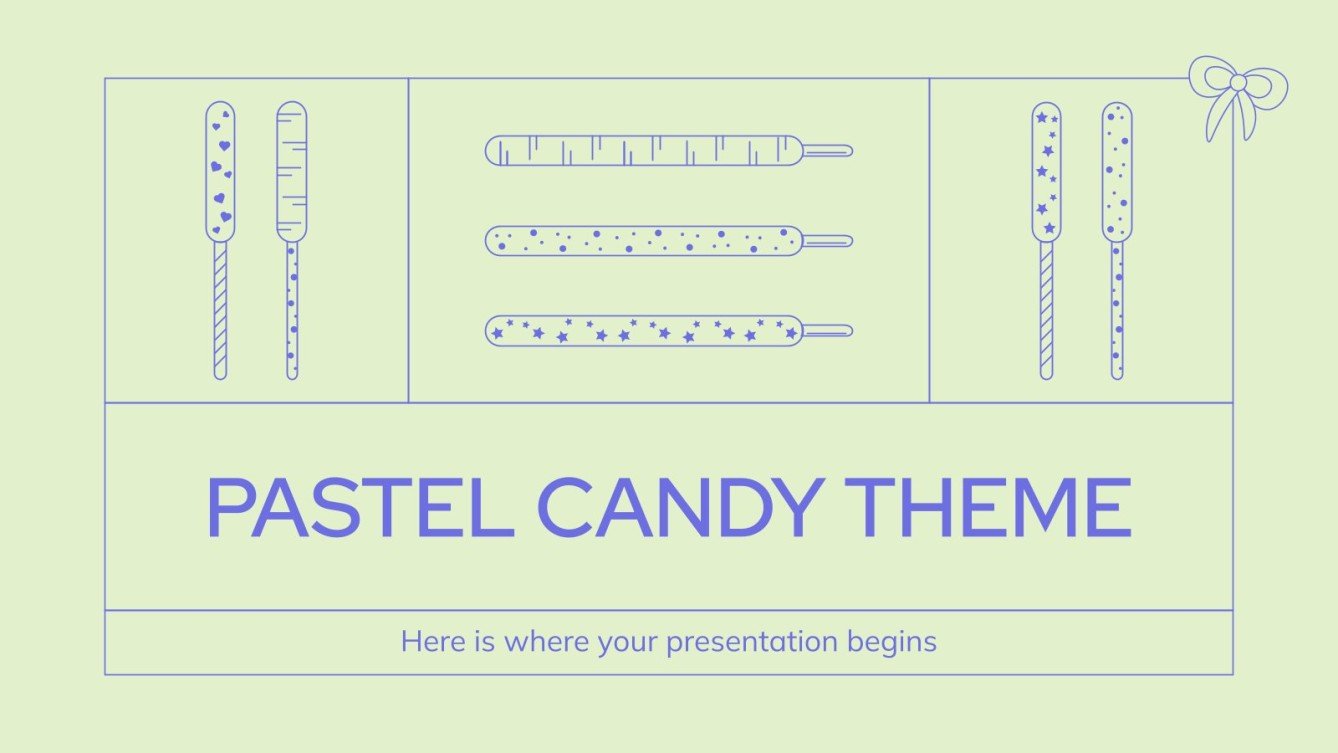 PASTEL CANDY THEME

Here is where your presentation begins